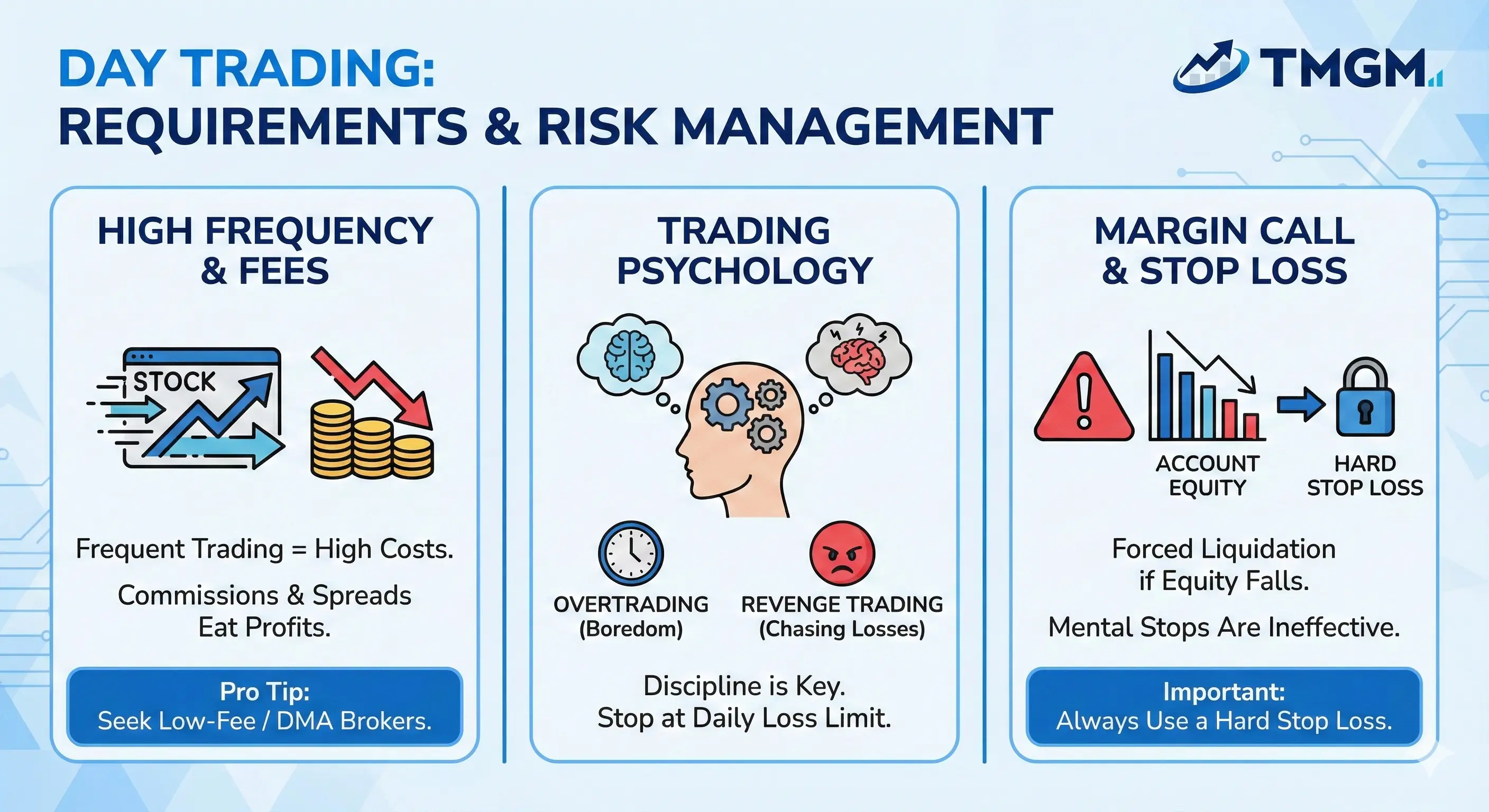 DAY TRADING:
REQUIREMENTS & RISK MANAGEMENT

TMGM

HIGH FREQUENCY & FEES

STOCK

Frequent Trading = High Costs.

Commissions & Spreads Eat Profits.

Pro Tip:
Seek Low-Fee / DMA Brokers.

TRADING PSYCHOLOGY

OVERTRADING (Boredom)

REVENGE TRADING (Chasing Losses)

Discipline is Key.
Stop at Daily Loss Limit.

MARGIN CALL & STOP LOSS

ACCOUNT EQUITY

HARD STOP LOSS

Forced Liquidation if Equity Falls.

Mental Stops Are Ineffective.

Important:
Always Use a Hard Stop Loss.